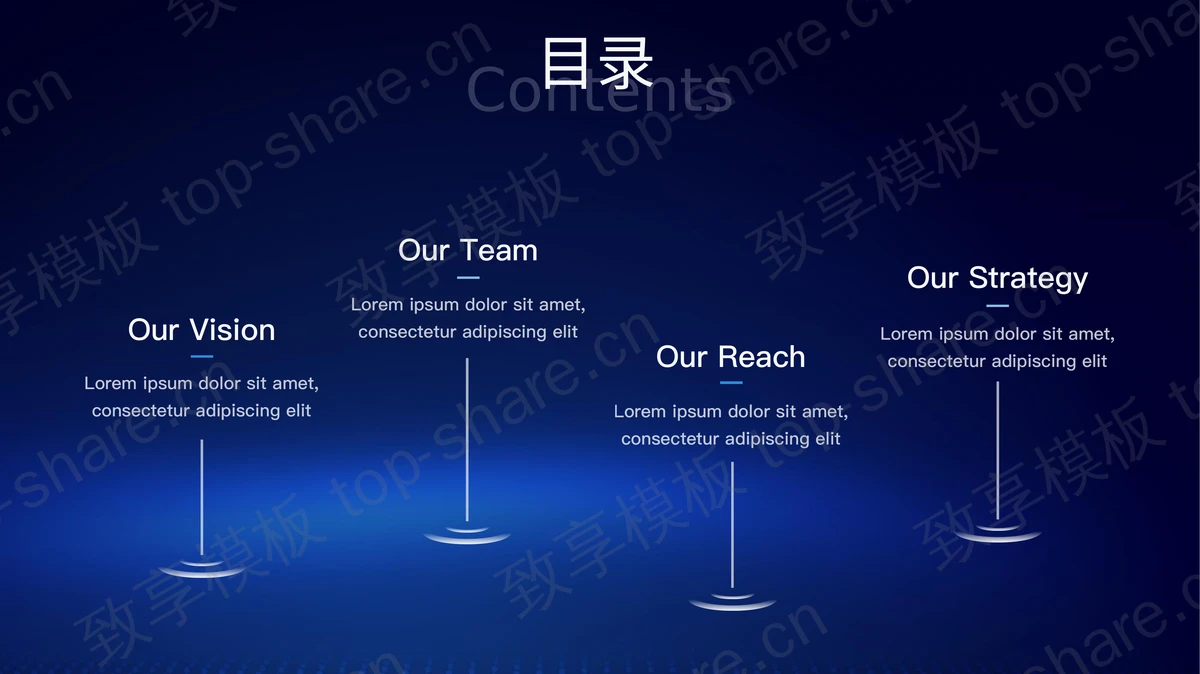 目录
Contents

Our Vision
Lorem ipsum dolor sit amet, consectetur adipiscing elit

Our Team
Lorem ipsum dolor sit amet, consectetur adipiscing elit

Our Reach
Lorem ipsum dolor sit amet, consectetur adipiscing elit

Our Strategy
Lorem ipsum dolor sit amet, consectetur adipiscing elit

致享模板 top-share.cn